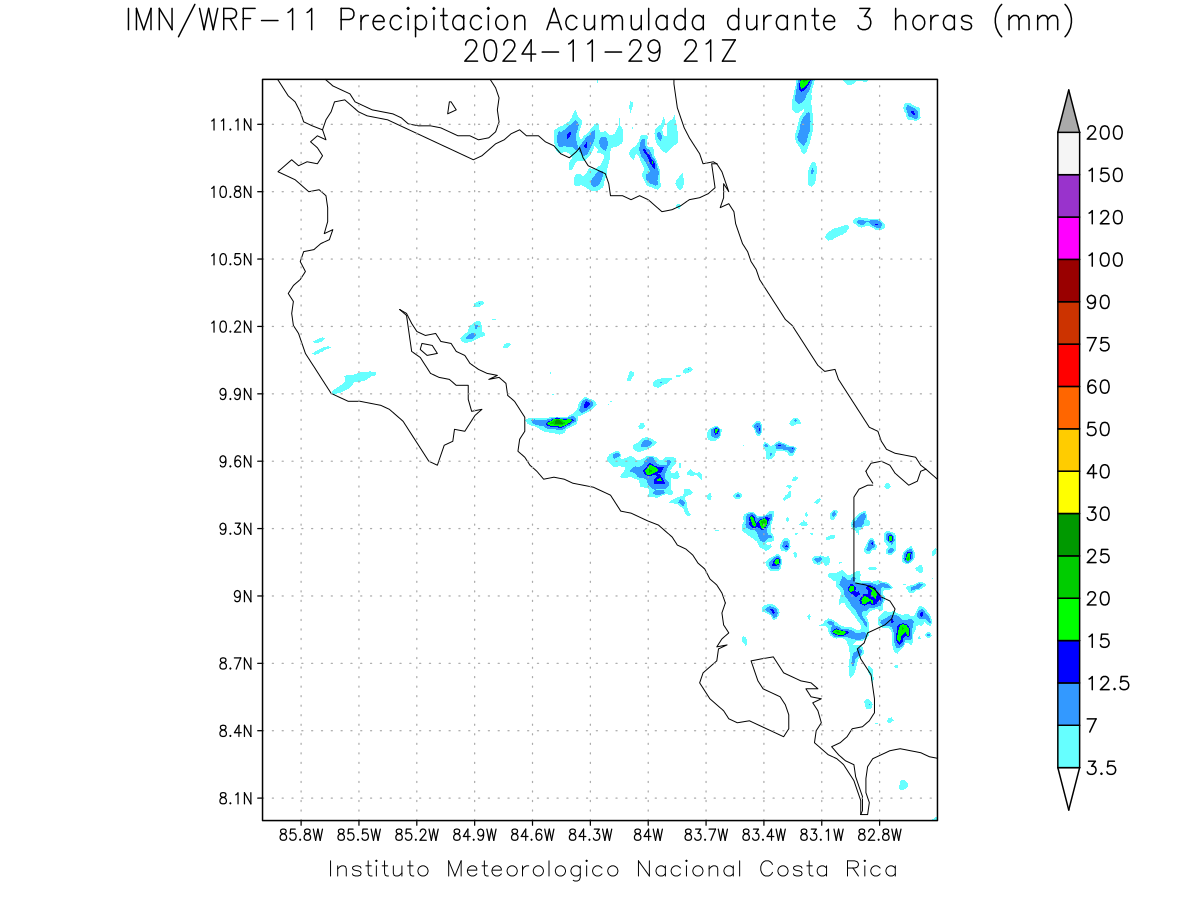 IMN/WRF-11 Precipitacion Acumulada durante 3 horas (mm)
2024-11-29 21Z

11.1N
10.8N
10.5N
10.2N
9.9N
9.6N
9.3N
9N
8.7N
8.4N
8.1N

85.8W 85.5W 85.2W 84.9W 84.6W 84.3W 84W 83.7W 83.4W 83.1W 82.8W

200
150
120
100
90
75
60
50
40
30
25
20
15
12.5
7
3.5

Instituto Meteorologico Nacional Costa Rica